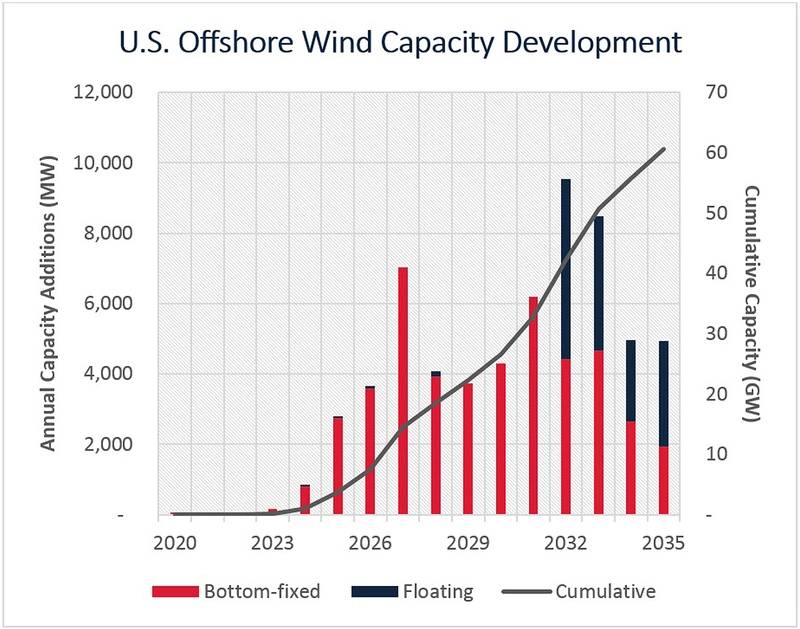 U.S. Offshore Wind Capacity Development

Annual Capacity Additions (MW)

12,000
10,000
8,000
6,000
4,000
2,000
-

Cumulative Capacity (GW)

70
60
50
40
30
20
10
-

2020
2023
2026
2029
2032
2035

Bottom-fixed
Floating
Cumulative